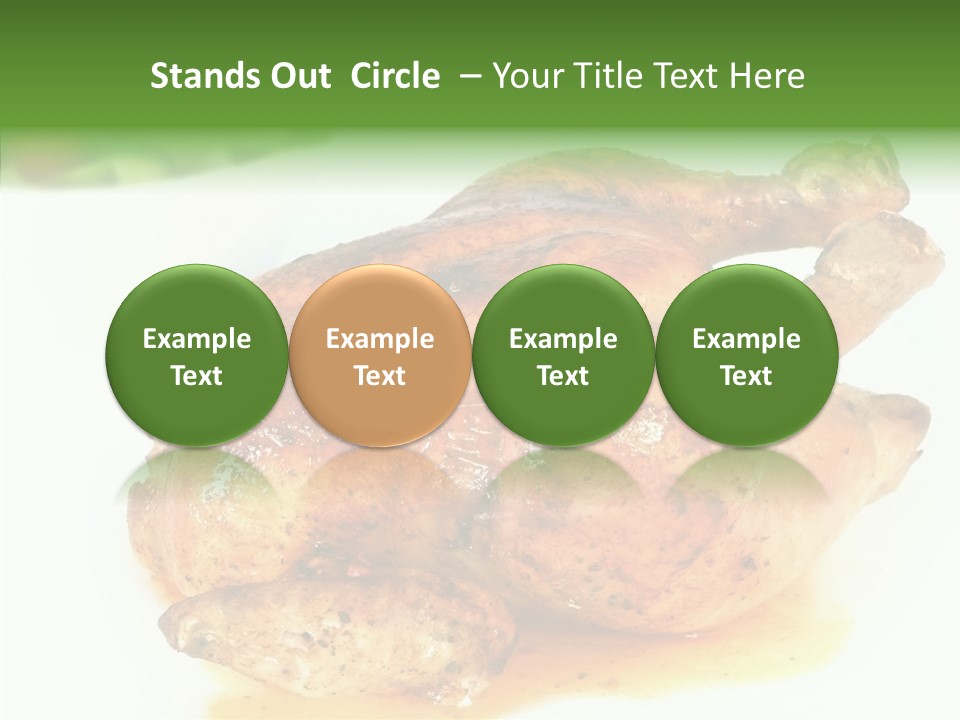 Stands Out Circle – Your Title Text Here

Example Text

Example Text

Example Text

Example Text